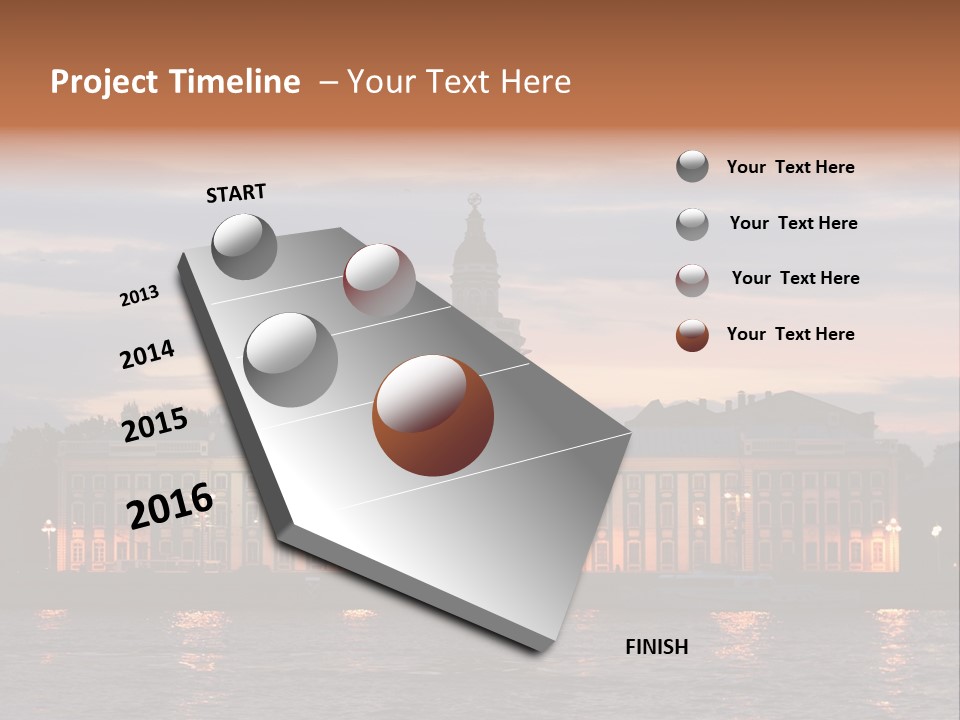 Project Timeline – Your Text Here

START

2013

2014

2015

2016

FINISH

Your Text Here

Your Text Here

Your Text Here

Your Text Here